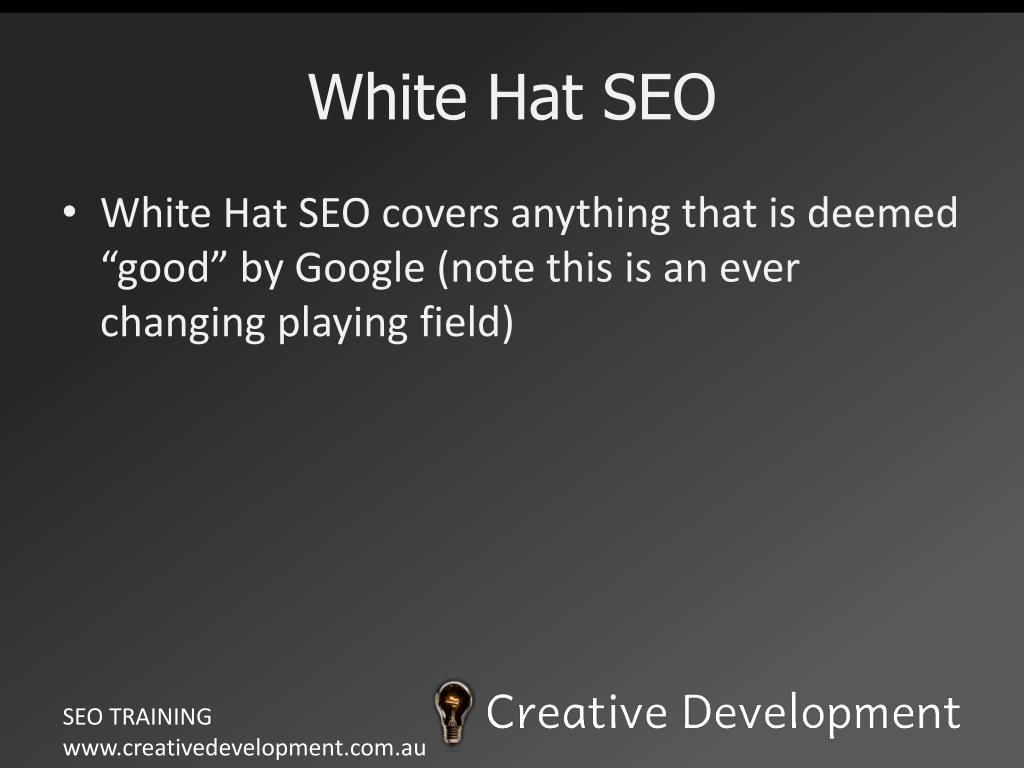 White Hat SEO

• White Hat SEO covers anything that is deemed “good” by Google (note this is an ever changing playing field)

SEO TRAINING
www.creativedevelopment.com.au

Creative Development